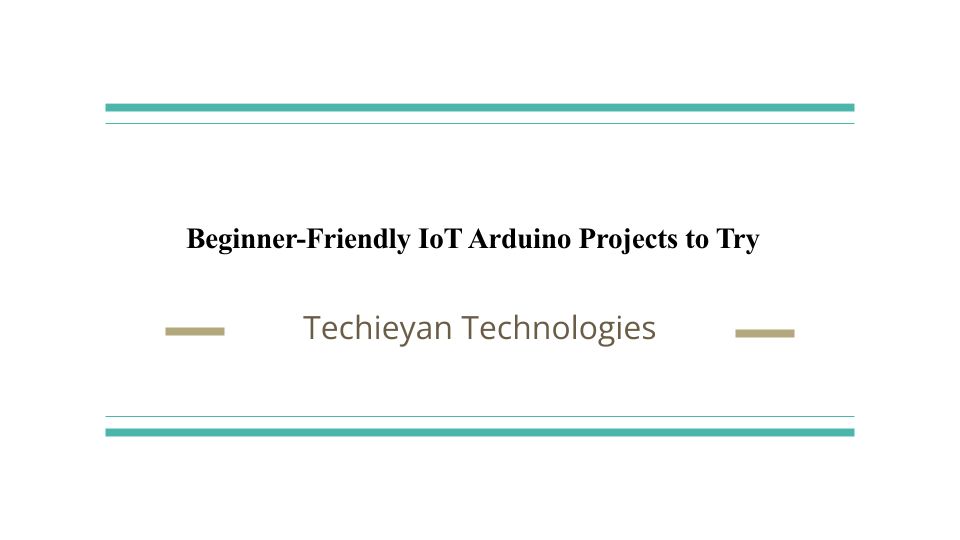 Beginner-Friendly IoT Arduino Projects to Try

Techieyan Technologies